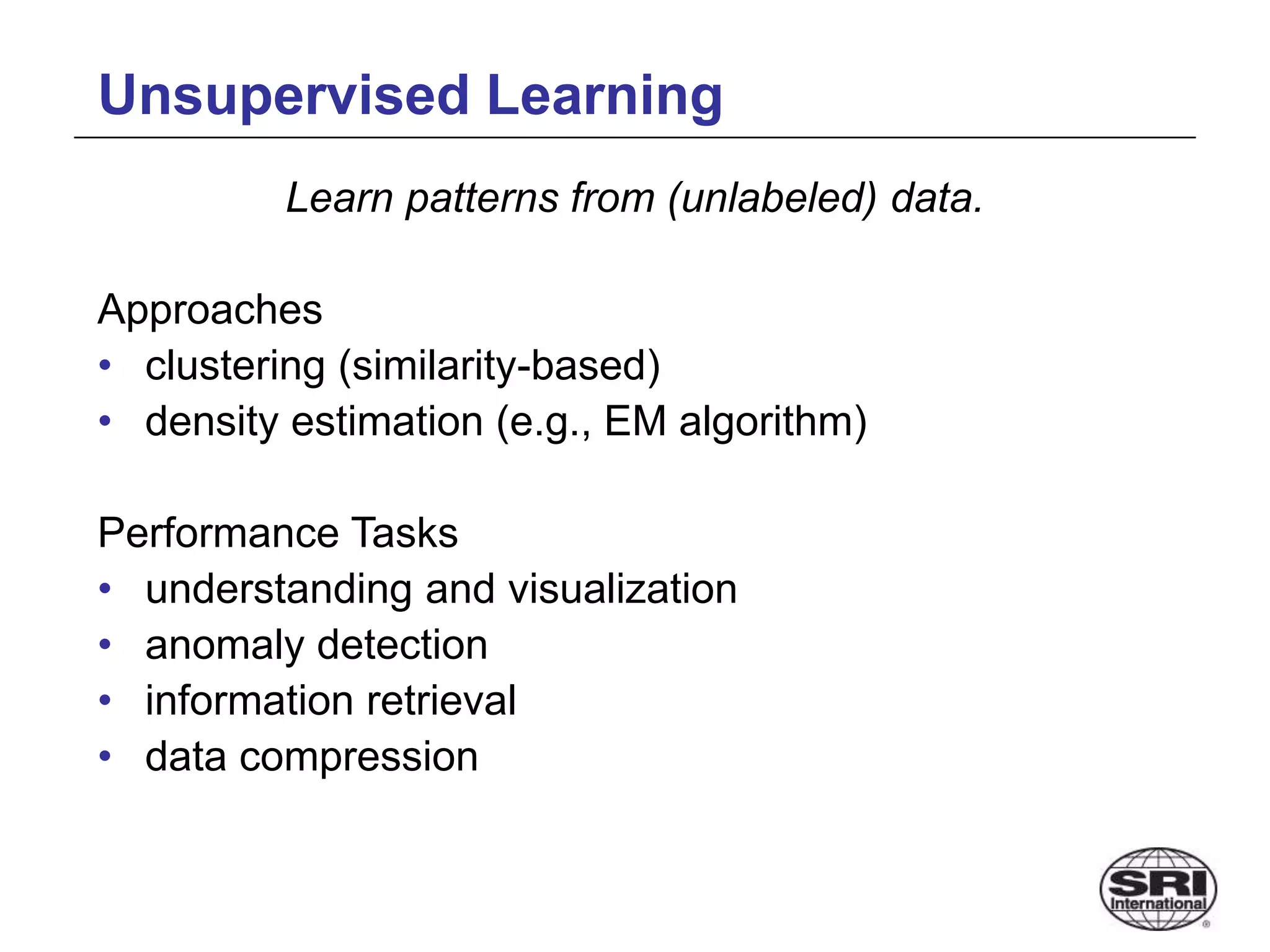 Unsupervised Learning

Learn patterns from (unlabeled) data.

Approaches
• clustering (similarity-based)
• density estimation (e.g., EM algorithm)

Performance Tasks
• understanding and visualization
• anomaly detection
• information retrieval
• data compression

SRI International ®